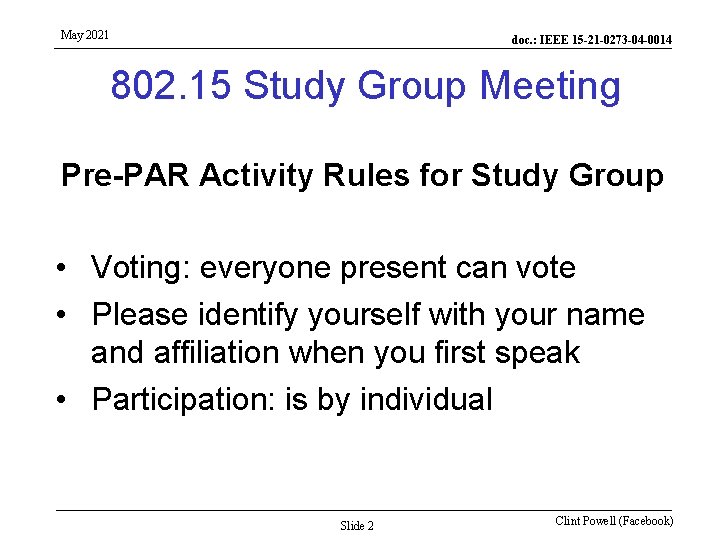 May 2021

doc.: IEEE 15-21-0273-04-0014

802.15 Study Group Meeting

Pre-PAR Activity Rules for Study Group

• Voting: everyone present can vote
• Please identify yourself with your name and affiliation when you first speak
• Participation: is by individual

Slide 2

Clint Powell (Facebook)